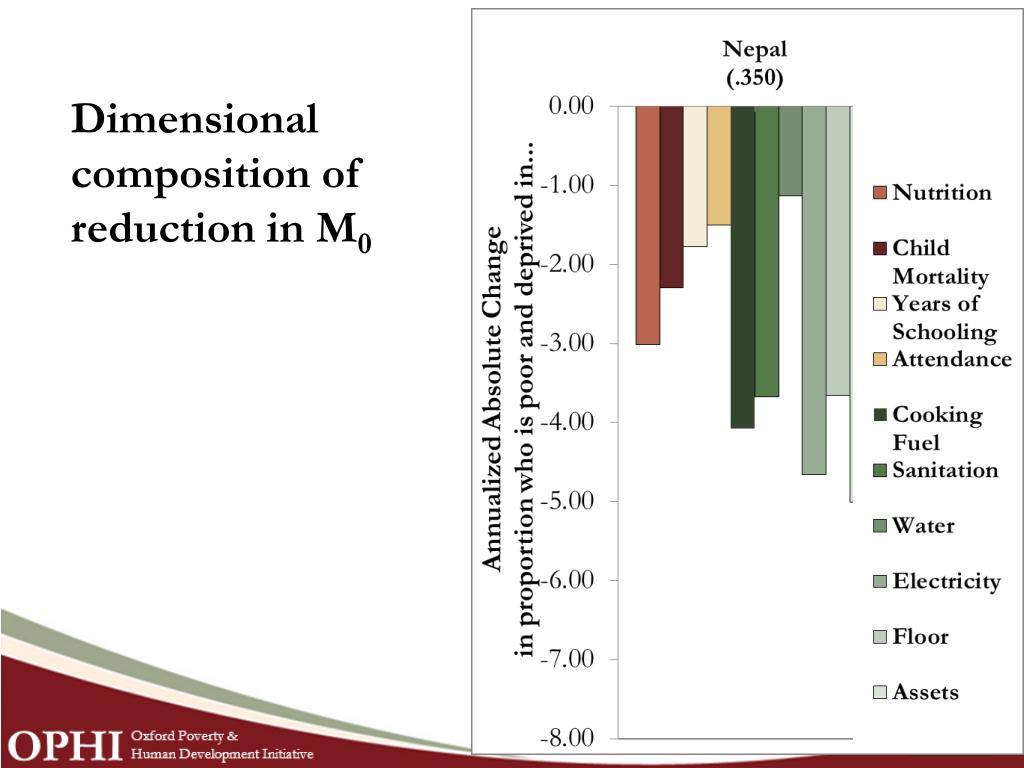 Dimensional composition of reduction in $M_0$

Nepal
(.350)

Annualized Absolute Change in proportion who is poor and deprived in...

0.00
-1.00
-2.00
-3.00
-4.00
-5.00
-6.00
-7.00
-8.00

Nutrition
Child Mortality
Years of Schooling
Attendance
Cooking Fuel
Sanitation
Water
Electricity
Floor
Assets

OPHI Oxford Poverty & Human Development Initiative